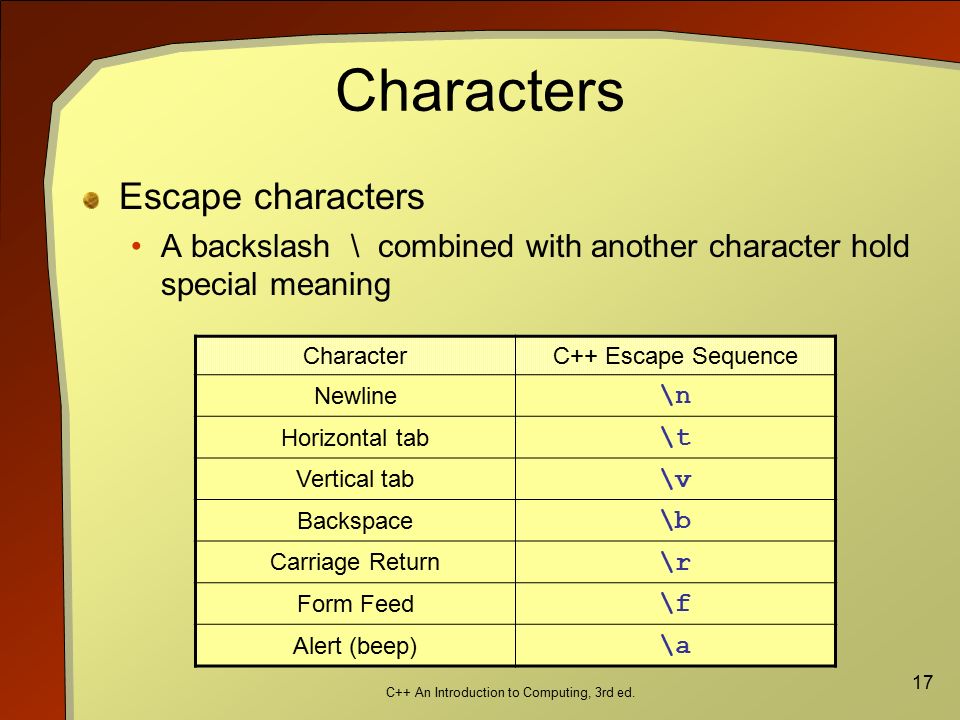 Characters

Escape characters

• A backslash \ combined with another character hold special meaning

| Character | C++ Escape Sequence |
|---|---|
| Newline | \n |
| Horizontal tab | \t |
| Vertical tab | \v |
| Backspace | \b |
| Carriage Return | \r |
| Form Feed | \f |
| Alert (beep) | \a |

C++ An Introduction to Computing, 3rd ed.

17